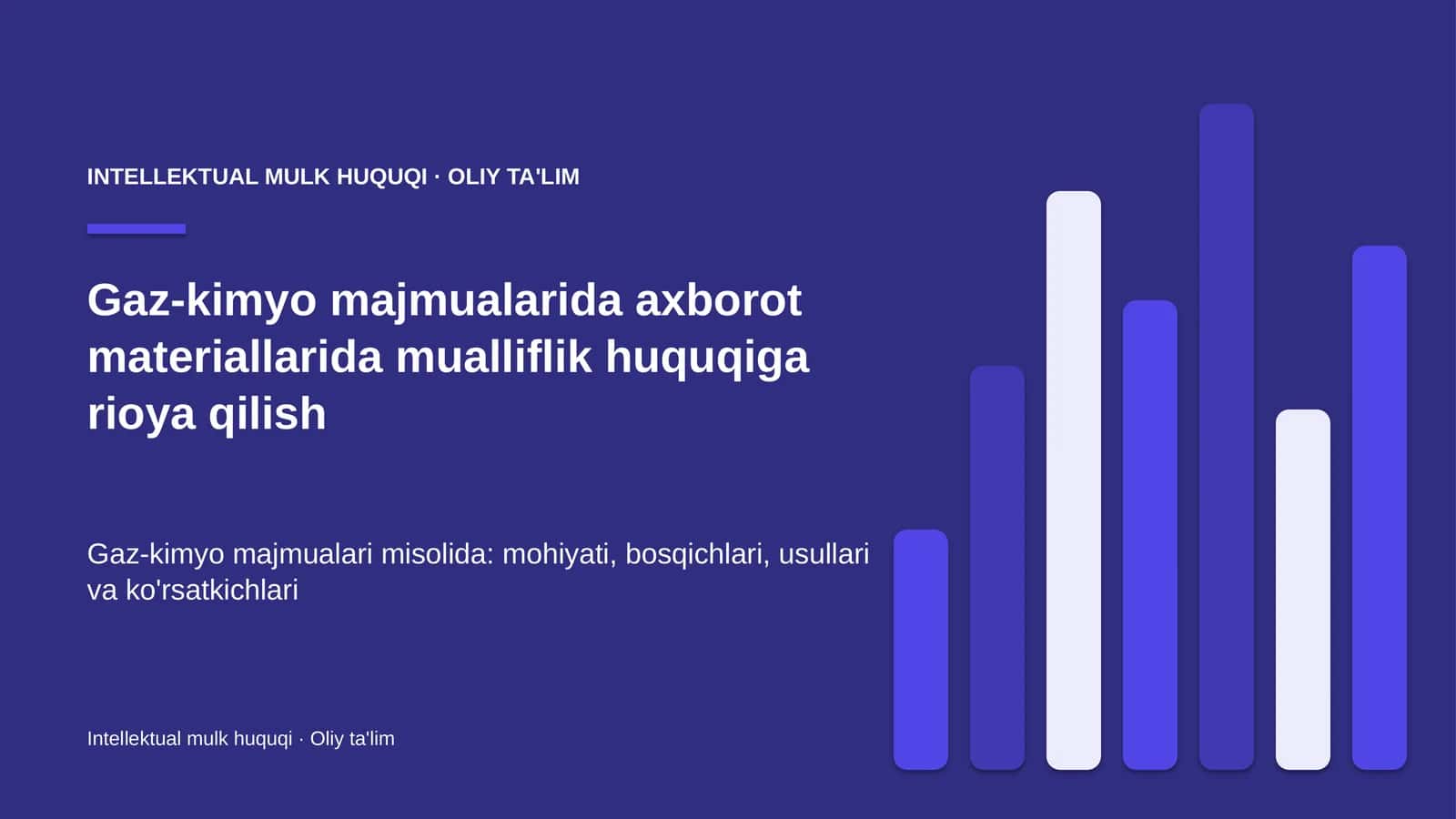 INTELLEKTUAL MULK HUQUQI · OLIY TA'LIM

Gaz-kimyo majmualarida axborot materiallarida mualliflik huquqiga rioya qilish

Gaz-kimyo majmualari misolida: mohiyati, bosqichlari, usullari va ko'rsatkichlari

Intellektual mulk huquqi · Oliy ta'lim